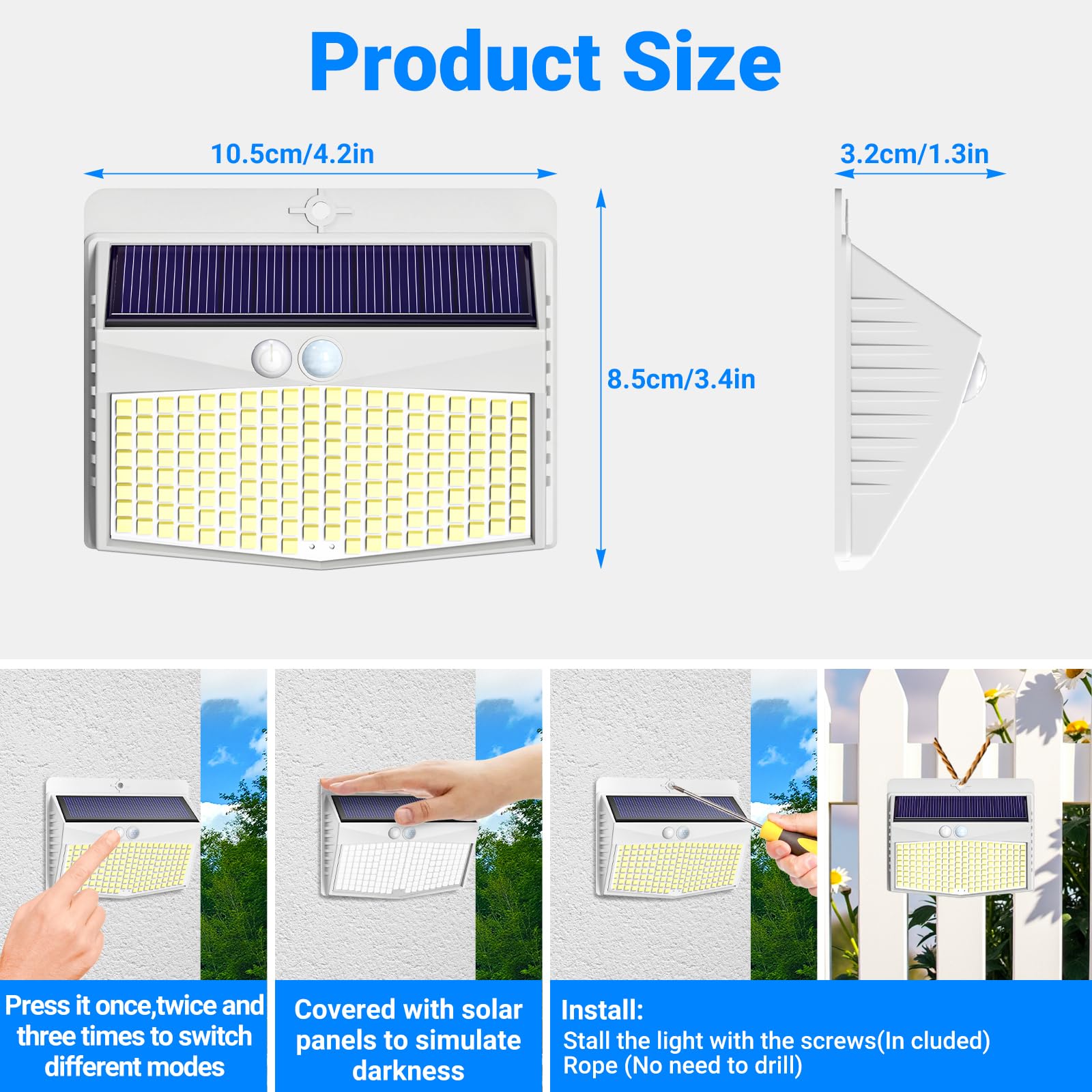 Product Size

10.5cm/4.2in

3.2cm/1.3in

8.5cm/3.4in

Press it once,twice and three times to switch different modes

Covered with solar panels to simulate darkness

Install:
Stall the light with the screws(In cluded)
Rope (No need to drill)